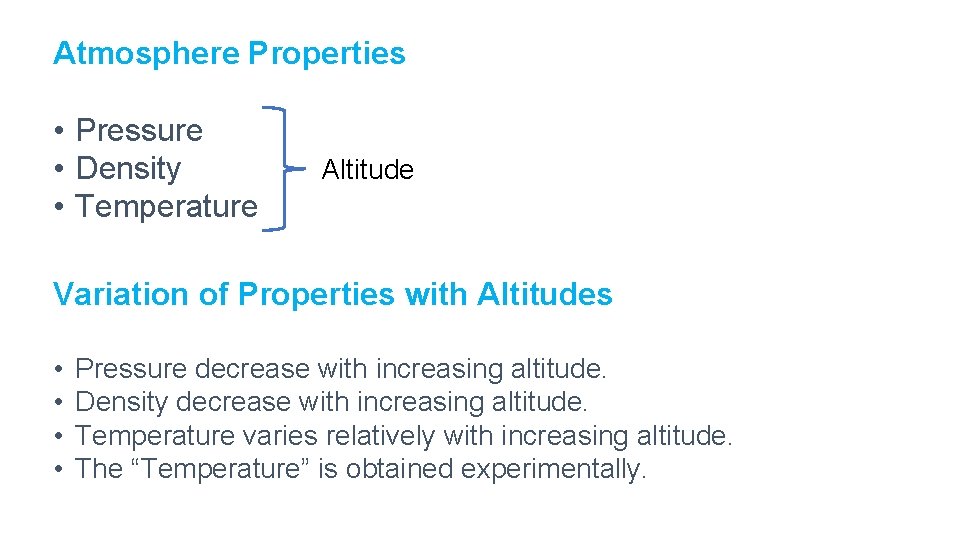 Atmosphere Properties

• Pressure
• Density
• Temperature

Altitude

Variation of Properties with Altitudes

• Pressure decrease with increasing altitude.
• Density decrease with increasing altitude.
• Temperature varies relatively with increasing altitude.
• The “Temperature” is obtained experimentally.